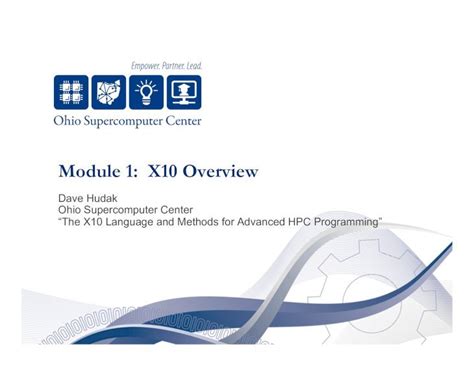 Empower. Partner. Lead.

Ohio Supercomputer Center

Module 1: X10 Overview

Dave Hudak
Ohio Supercomputer Center
"The X10 Language and Methods for Advanced HPC Programming"